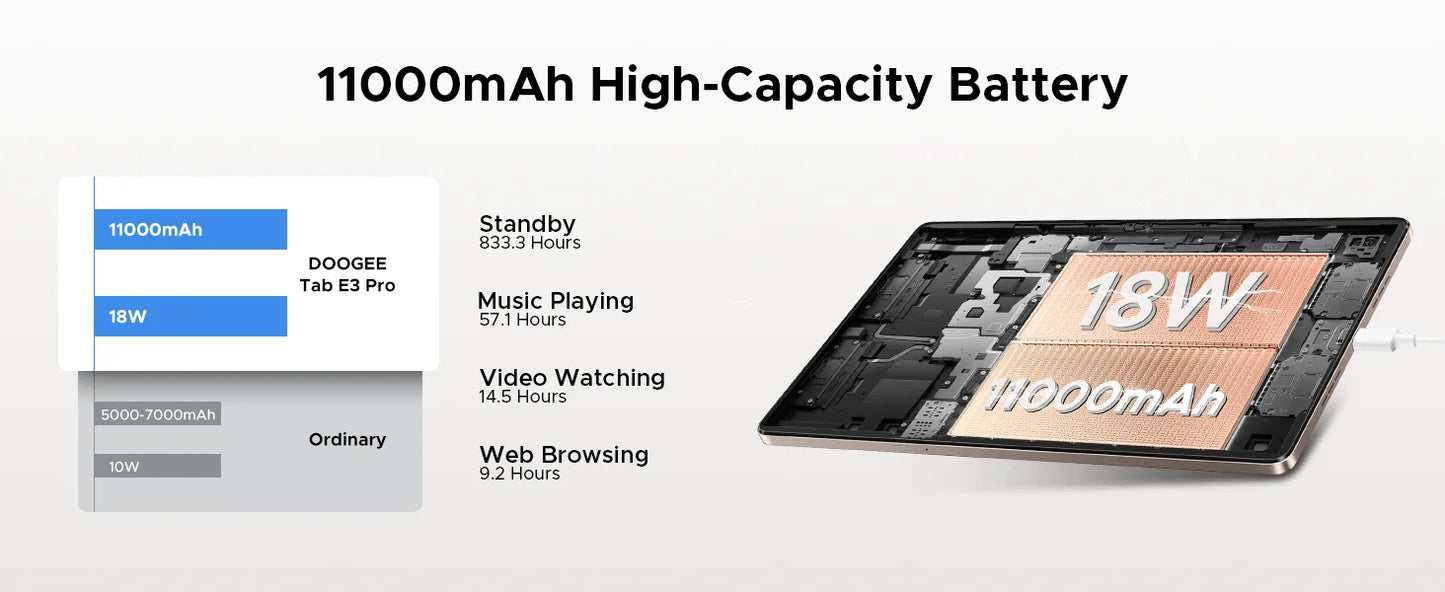 11000mAh High-Capacity Battery

11000mAh
18W
DOOGEE Tab E3 Pro

5000-7000mAh
10W
Ordinary

Standby
833.3 Hours

Music Playing
57.1 Hours

Video Watching
14.5 Hours

Web Browsing
9.2 Hours

18W
11000mAh